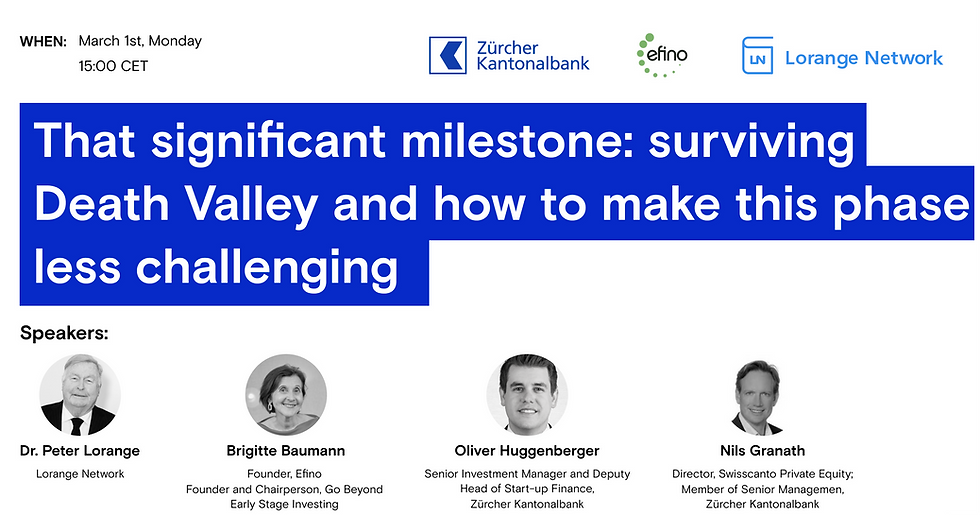 WHEN: March 1st, Monday
15:00 CET

Zürcher Kantonalbank

efino

LN Lorange Network

That significant milestone: surviving Death Valley and how to make this phase less challenging

Speakers:

Dr. Peter Lorange
Lorange Network

Brigitte Baumann
Founder, Efino
Founder and Chairperson, Go Beyond Early Stage Investing

Oliver Huggenberger
Senior Investment Manager and Deputy Head of Start-up Finance, Zürcher Kantonalbank

Nils Granath
Director, Swisscanto Private Equity; Member of Senior Managemen, Zürcher Kantonalbank